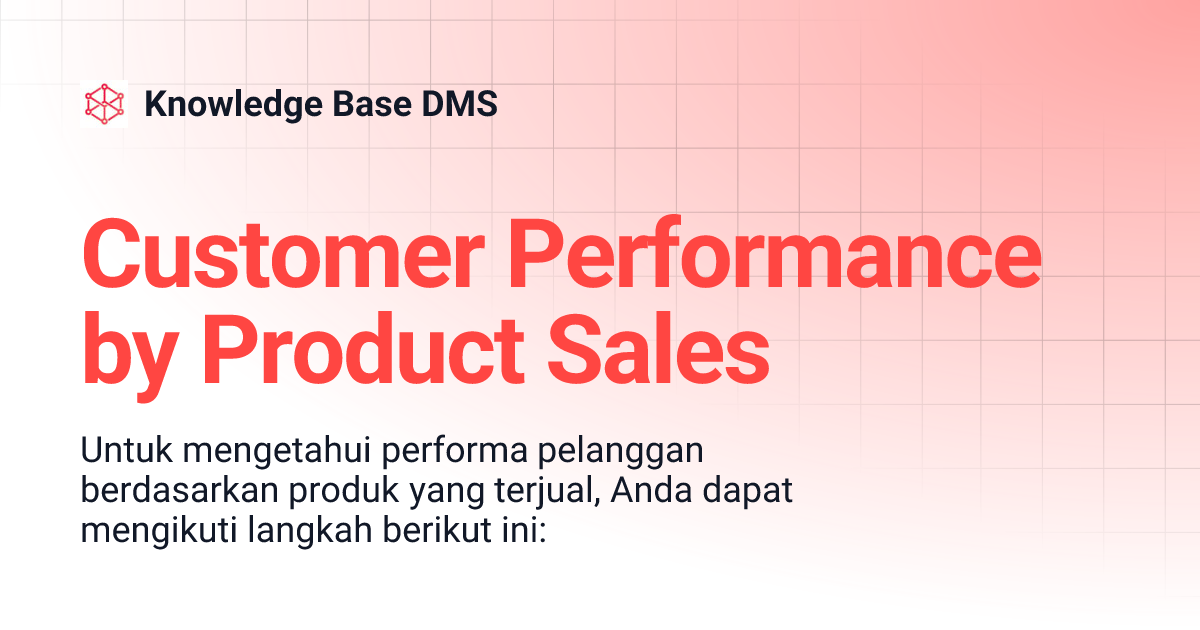 Knowledge Base DMS

Customer Performance by Product Sales

Untuk mengetahui performa pelanggan berdasarkan produk yang terjual, Anda dapat mengikuti langkah berikut ini: